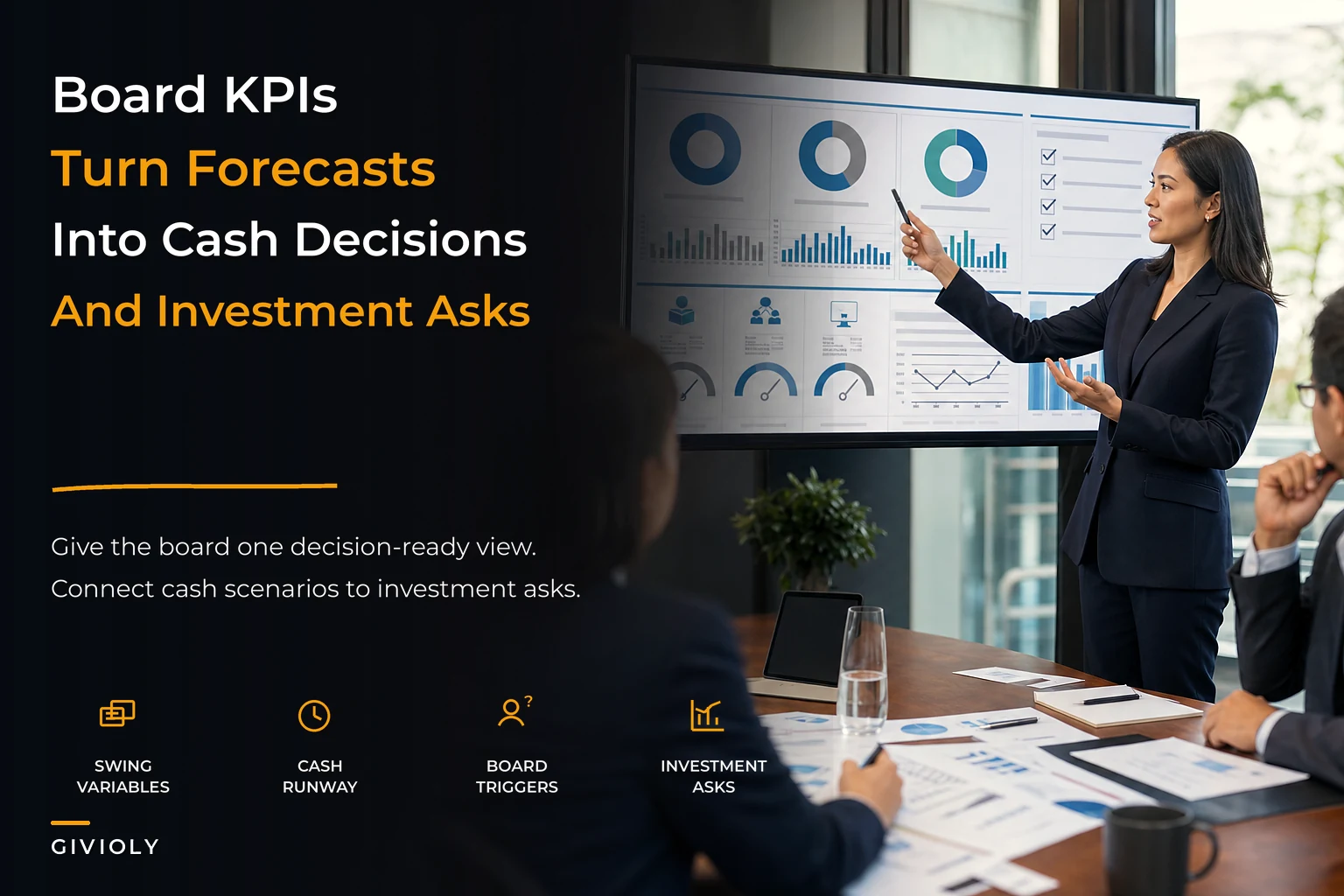 Board KPIs

Turn Forecasts

Into Cash Decisions

And Investment Asks

Give the board one decision-ready view.

Connect cash scenarios to investment asks.

SWING
VARIABLES

CASH
RUNWAY

BOARD
TRIGGERS

INVESTMENT
ASKS

GIVIOLY